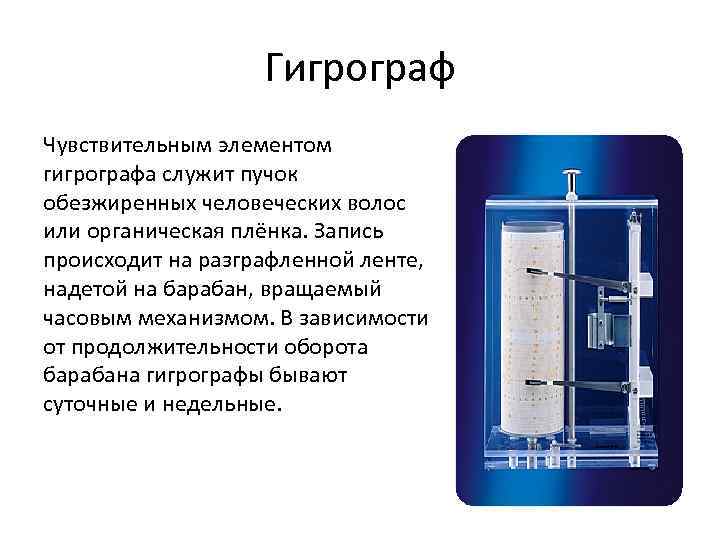 Гигрограф

Чувствительным элементом гигрографа служит пучок обезжиренных человеческих волос или органическая плёнка. Запись происходит на разграфленной ленте, надетой на барабан, вращаемый часовым механизмом. В зависимости от продолжительности оборота барабана гигрографы бывают суточные и недельные.